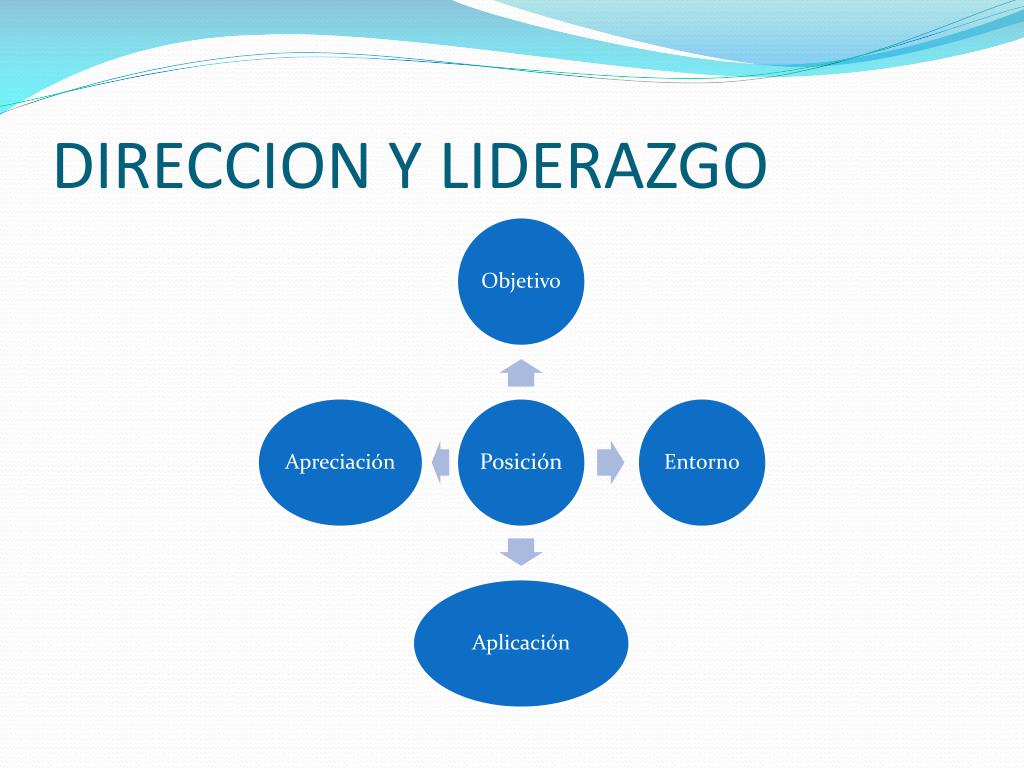 DIRECCION Y LIDERAZGO

Objetivo

Apreciación

Posición

Entorno

Aplicación